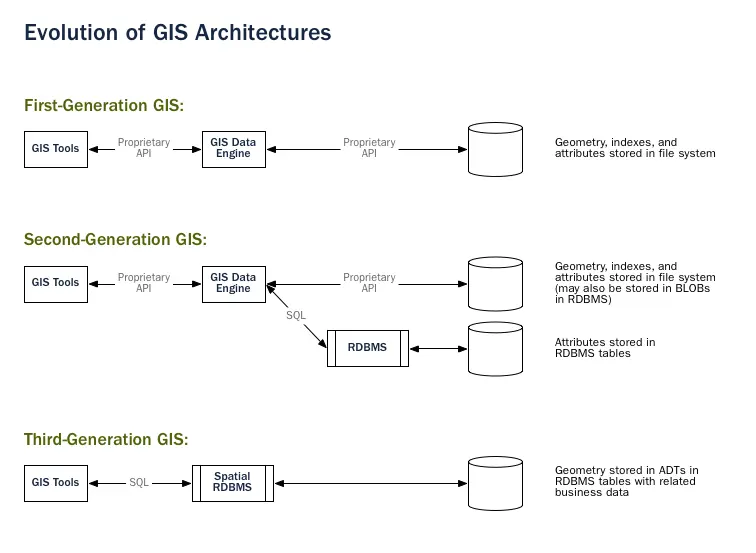 Evolution of GIS Architectures

First-Generation GIS:

GIS Tools

Proprietary API

GIS Data Engine

Proprietary API

Geometry, indexes, and attributes stored in file system

Second-Generation GIS:

GIS Tools

Proprietary API

GIS Data Engine

Proprietary API

Geometry, indexes, and attributes stored in file system (may also be stored in BLOBs in RDBMS)

SQL

RDBMS

Attributes stored in RDBMS tables

Third-Generation GIS:

GIS Tools

SQL

Spatial RDBMS

Geometry stored in ADTs in RDBMS tables with related business data